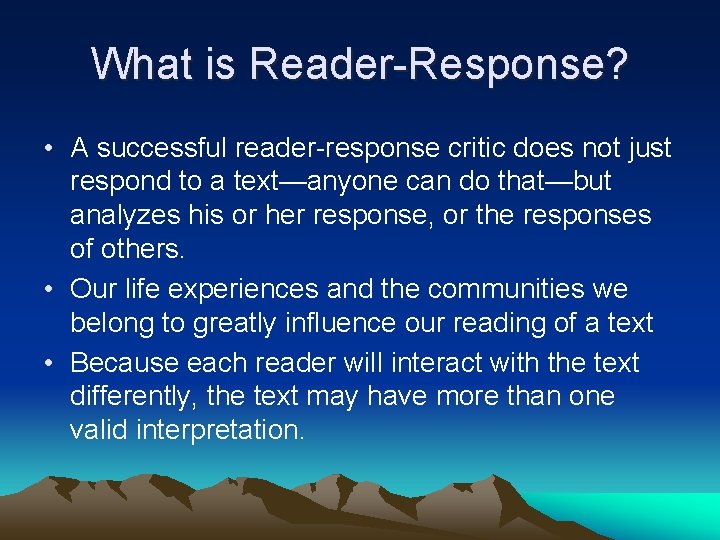 What is Reader-Response?

• A successful reader-response critic does not just respond to a text—anyone can do that—but analyzes his or her response, or the responses of others.
• Our life experiences and the communities we belong to greatly influence our reading of a text
• Because each reader will interact with the text differently, the text may have more than one valid interpretation.